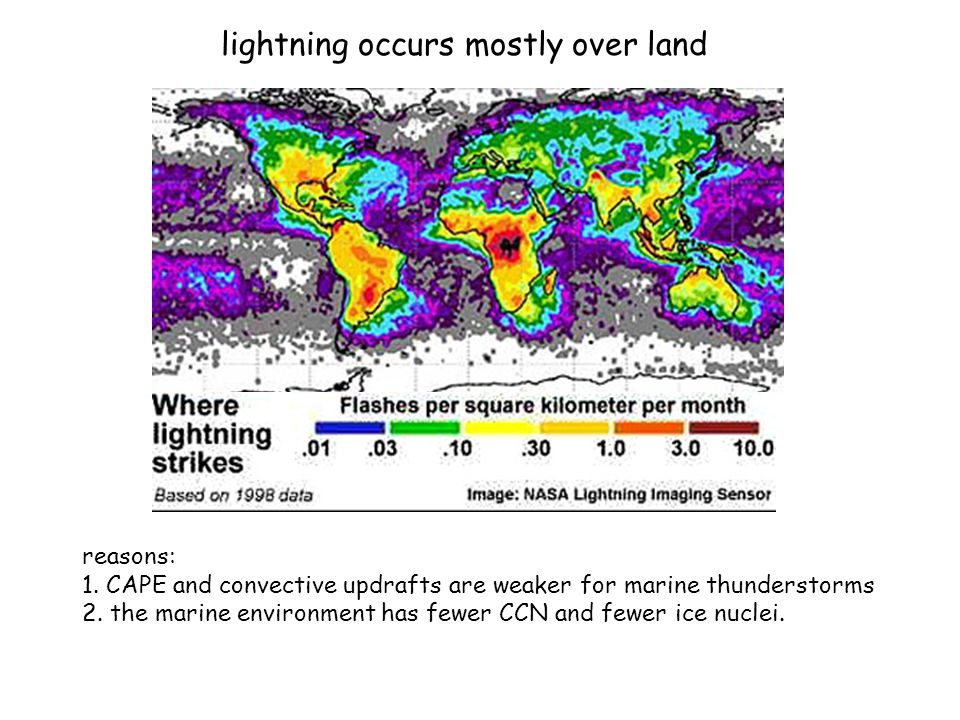 lightning occurs mostly over land

Where lightning strikes

Flashes per square kilometer per month

.01 .03 .10 .30 1.0 3.0 10.0

Based on 1998 data

Image: NASA Lightning Imaging Sensor

reasons:
1. CAPE and convective updrafts are weaker for marine thunderstorms
2. the marine environment has fewer CCN and fewer ice nuclei.